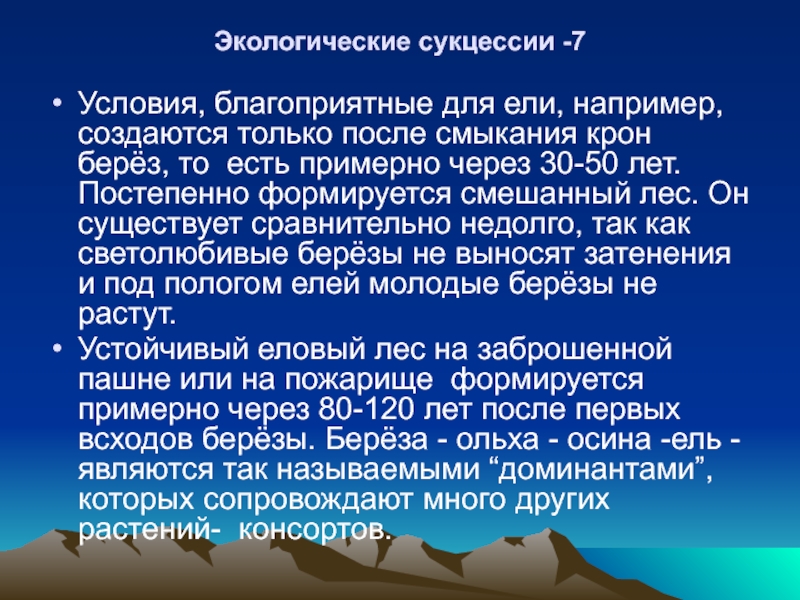 Экологические сукцессии -7

• Условия, благоприятные для ели, например, создаются только после смыкания крон берёз, то есть примерно через 30-50 лет. Постепенно формируется смешанный лес. Он существует сравнительно недолго, так как светолюбивые берёзы не выносят затенения и под пологом елей молодые берёзы не растут.

• Устойчивый еловый лес на заброшенной пашне или на пожарище формируется примерно через 80-120 лет после первых всходов берёзы. Берёза - ольха - осина -ель - являются так называемыми “доминантами”, которых сопровождают много других растений- консортов.